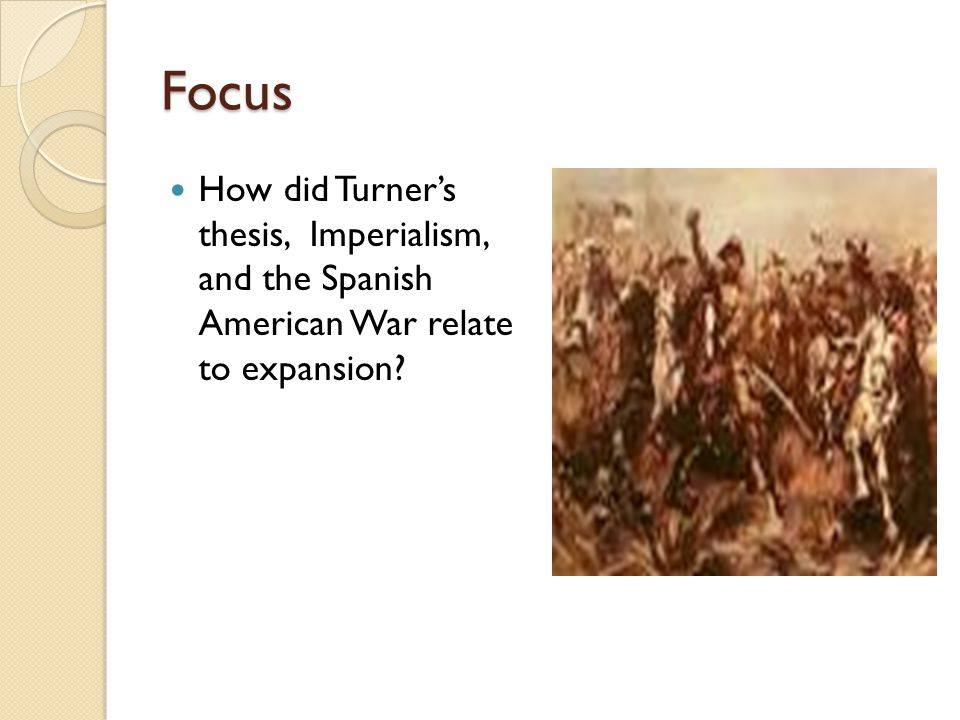 Focus

How did Turner's thesis, Imperialism, and the Spanish American War relate to expansion?